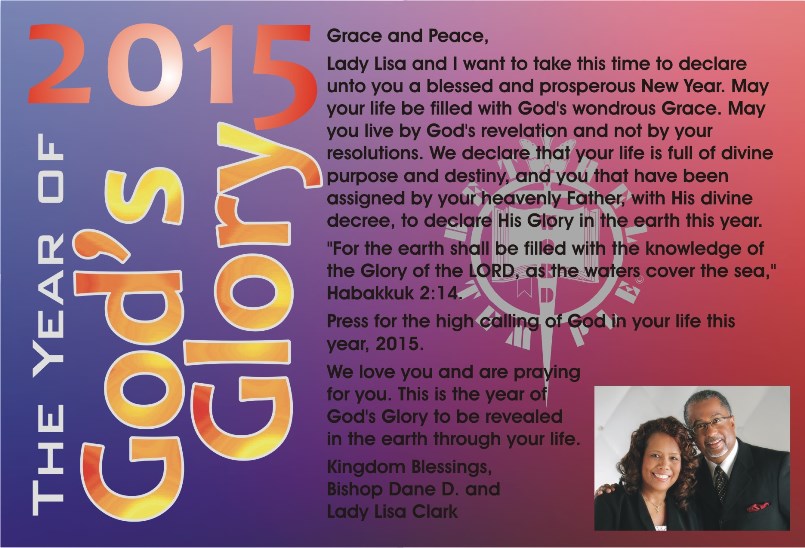 2015
THE YEAR OF
God's
Glory

Grace and Peace,

Lady Lisa and I want to take this time to declare unto you a blessed and prosperous New Year. May your life be filled with God's wondrous Grace. May you live by God's revelation and not by your resolutions. We declare that your life is full of divine purpose and destiny, and you that have been assigned by your heavenly Father, with His divine decree, to declare His Glory in the earth this year.

"For the earth shall be filled with the knowledge of the Glory of the LORD, as the waters cover the sea," Habakkuk 2:14.

Press for the high calling of God in your life this year, 2015.

We love you and are praying for you. This is the year of God's Glory to be revealed in the earth through your life.

Kingdom Blessings,
Bishop Dane D. and
Lady Lisa Clark